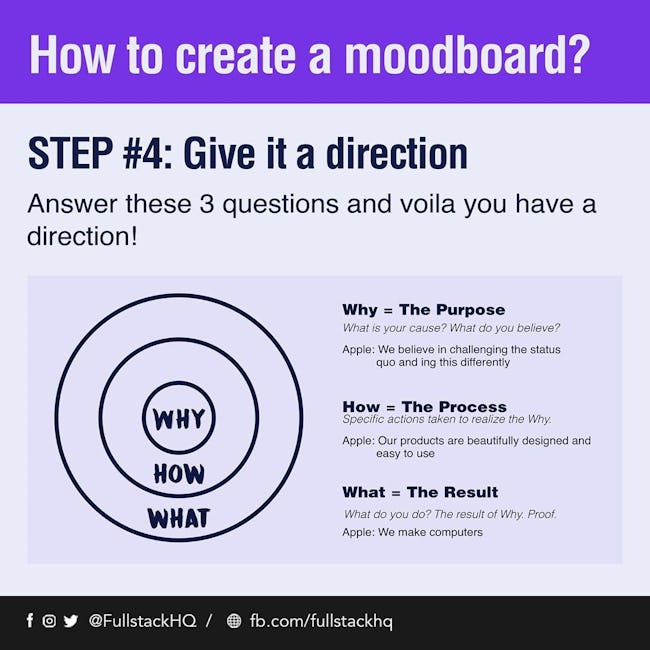 How to create a moodboard?

STEP #4: Give it a direction

Answer these 3 questions and voila you have a direction!

WHY
HOW
WHAT

Why = The Purpose
What is your cause? What do you believe?

Apple: We believe in challenging the status quo and ing this differently

How = The Process
Specific actions taken to realize the Why.

Apple: Our products are beautifully designed and easy to use

What = The Result
What do you do? The result of Why. Proof.

Apple: We make computers

@FullstackHQ / fb.com/fullstackhq